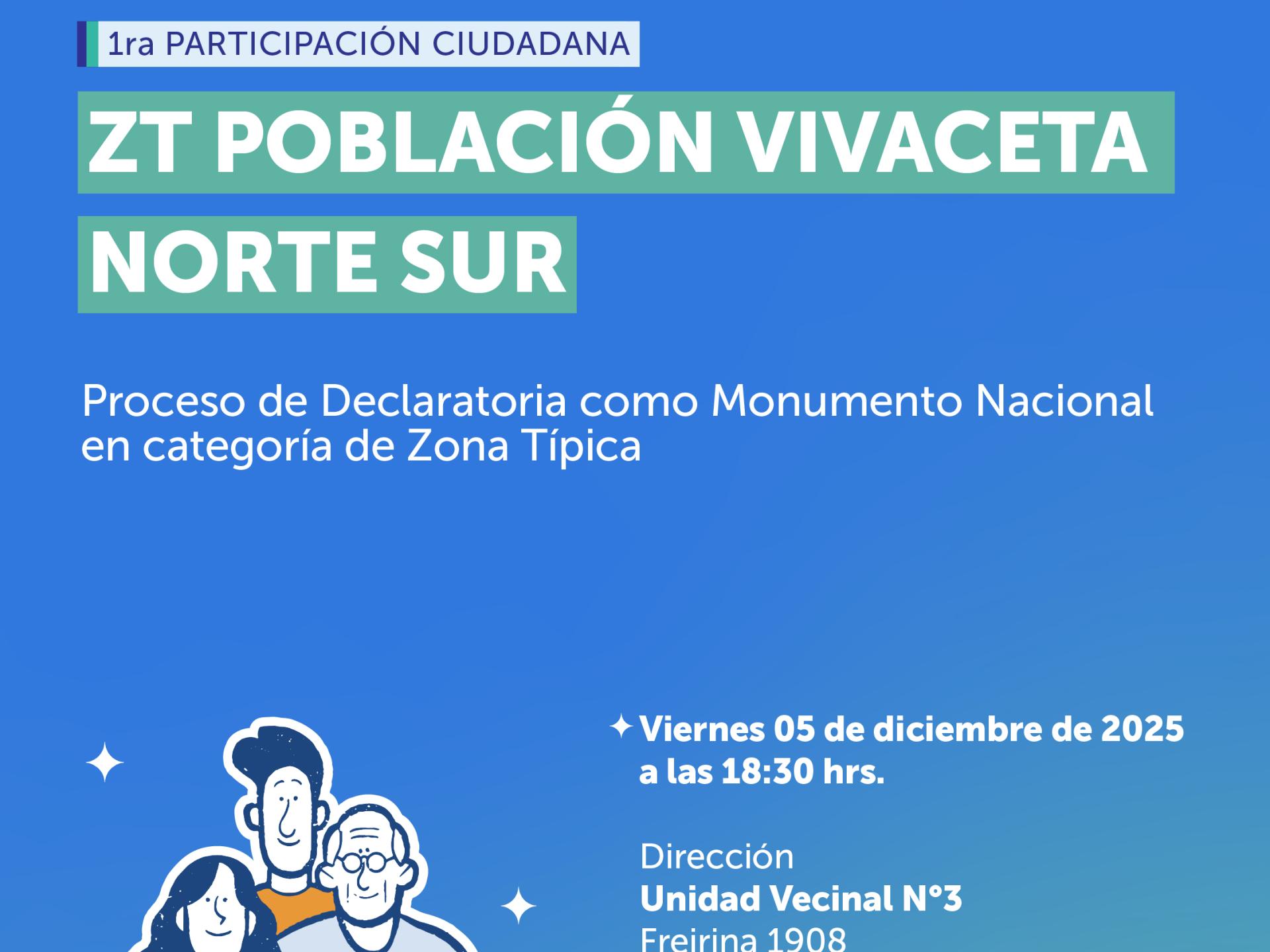 1ra PARTICIPACIÓN CIUDADANA

ZT POBLACIÓN VIVACETA NORTE SUR

Proceso de Declaratoria como Monumento Nacional en categoría de Zona Típica

Viernes 05 de diciembre de 2025 a las 18:30 hrs.

Dirección
Unidad Vecinal N°3
Freirina 1908